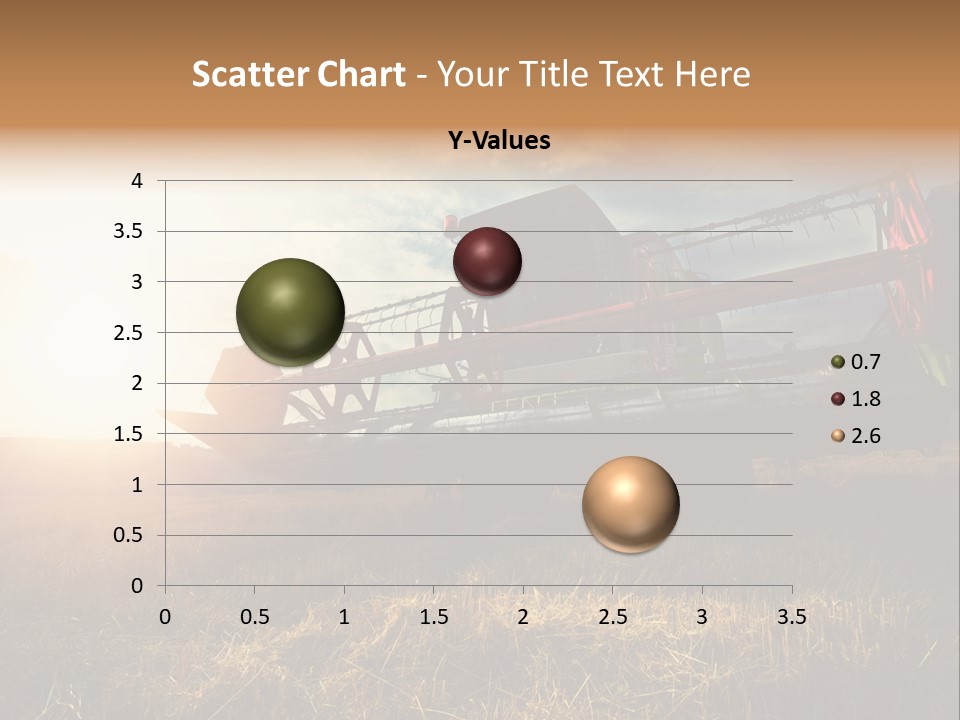 Scatter Chart - Your Title Text Here

Y-Values

4
3.5
3
2.5
2
1.5
1
0.5
0

0 0.5 1 1.5 2 2.5 3 3.5

0.7
1.8
2.6